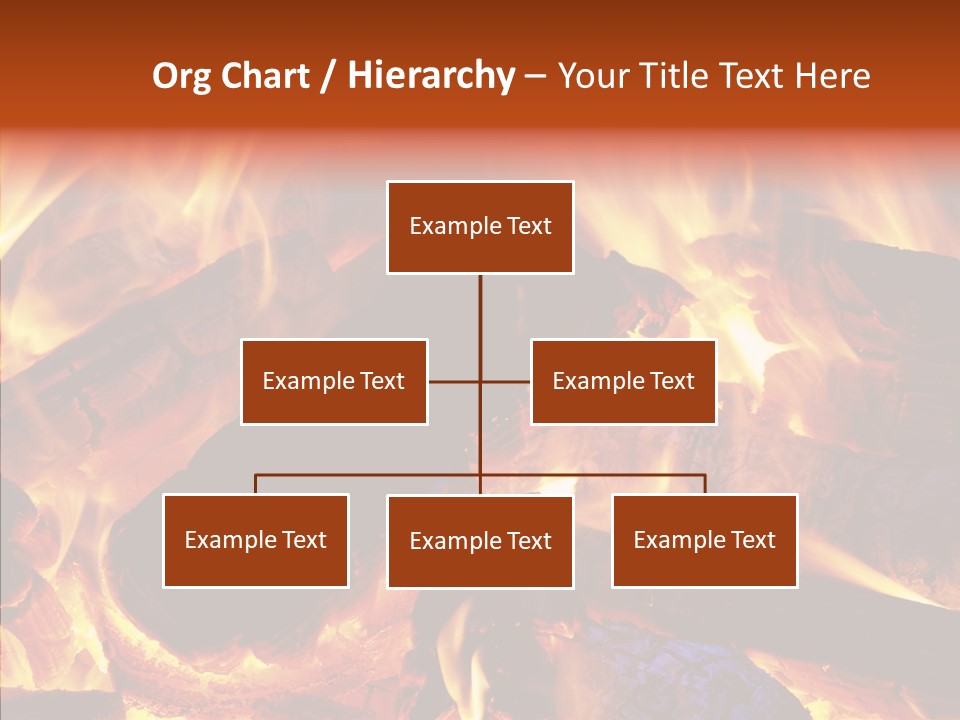 Org Chart / Hierarchy – Your Title Text Here

Example Text

Example Text

Example Text

Example Text

Example Text

Example Text